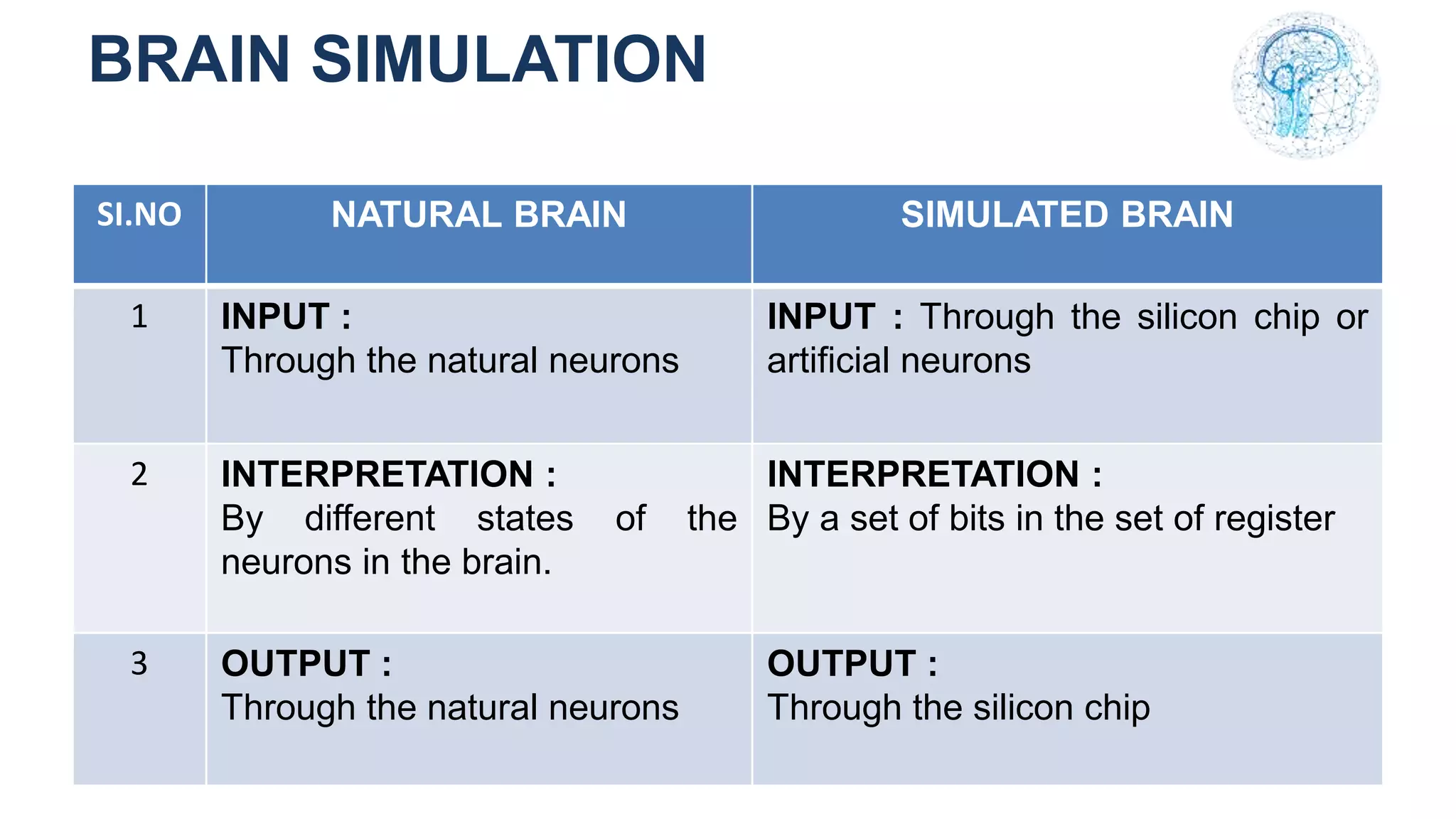 BRAIN SIMULATION

| SI.NO | NATURAL BRAIN | SIMULATED BRAIN |
|---|---|---|
| 1 | INPUT : Through the natural neurons | INPUT : Through the silicon chip or artificial neurons |
| 2 | INTERPRETATION : By different states of the neurons in the brain. | INTERPRETATION : By a set of bits in the set of register |
| 3 | OUTPUT : Through the natural neurons | OUTPUT : Through the silicon chip |